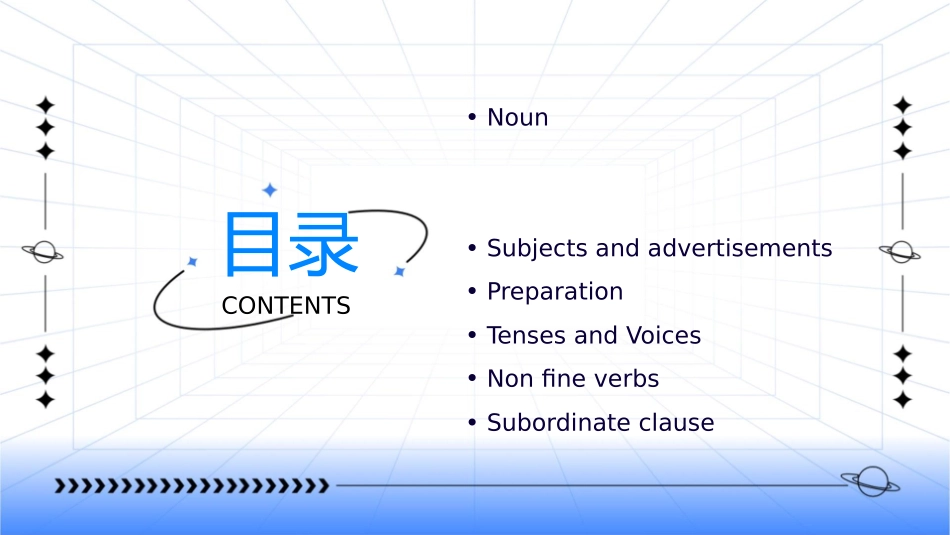 目录
CONTENTS

• Noun

• Subjects and advertisements
• Preparation
• Tenses and Voices
• Non fine verbs
• Subordinate clause